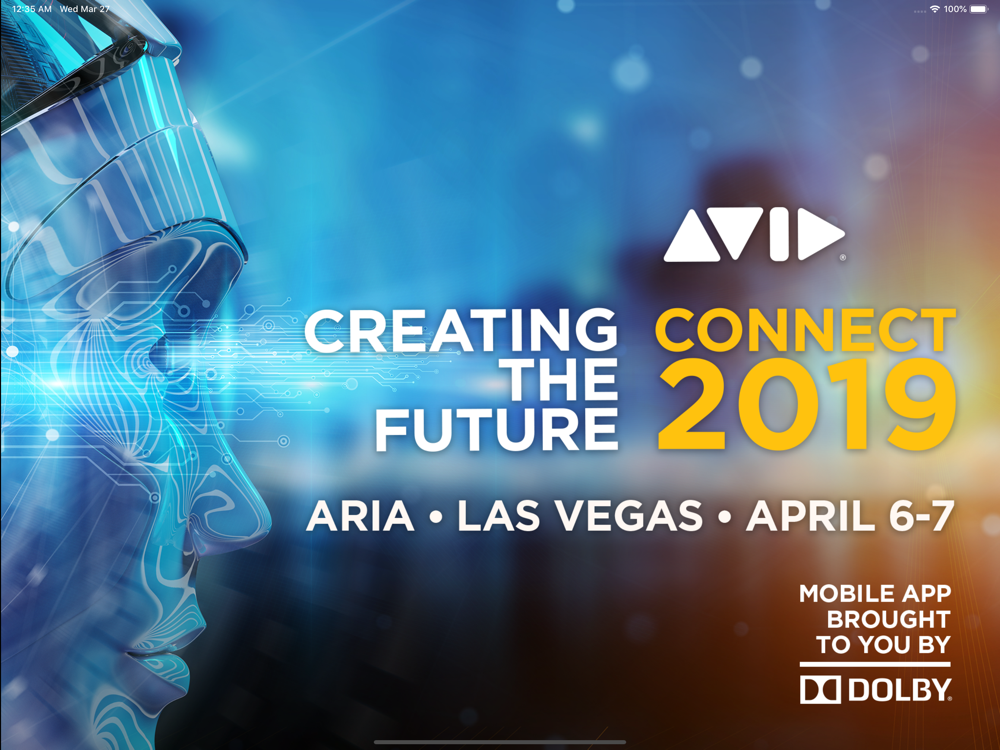 12:35 AM Wed Mar 27

100%

AVID

CREATING THE FUTURE

CONNECT 2019

ARIA • LAS VEGAS • APRIL 6-7

MOBILE APP BROUGHT TO YOU BY

DOLBY